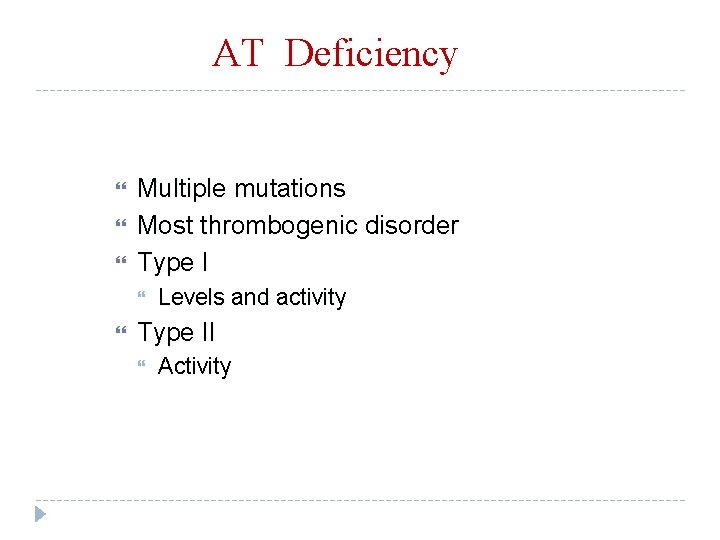 AT Deficiency

- Multiple mutations
- Most thrombogenic disorder
- Type I
  - Levels and activity
- Type II
  - Activity